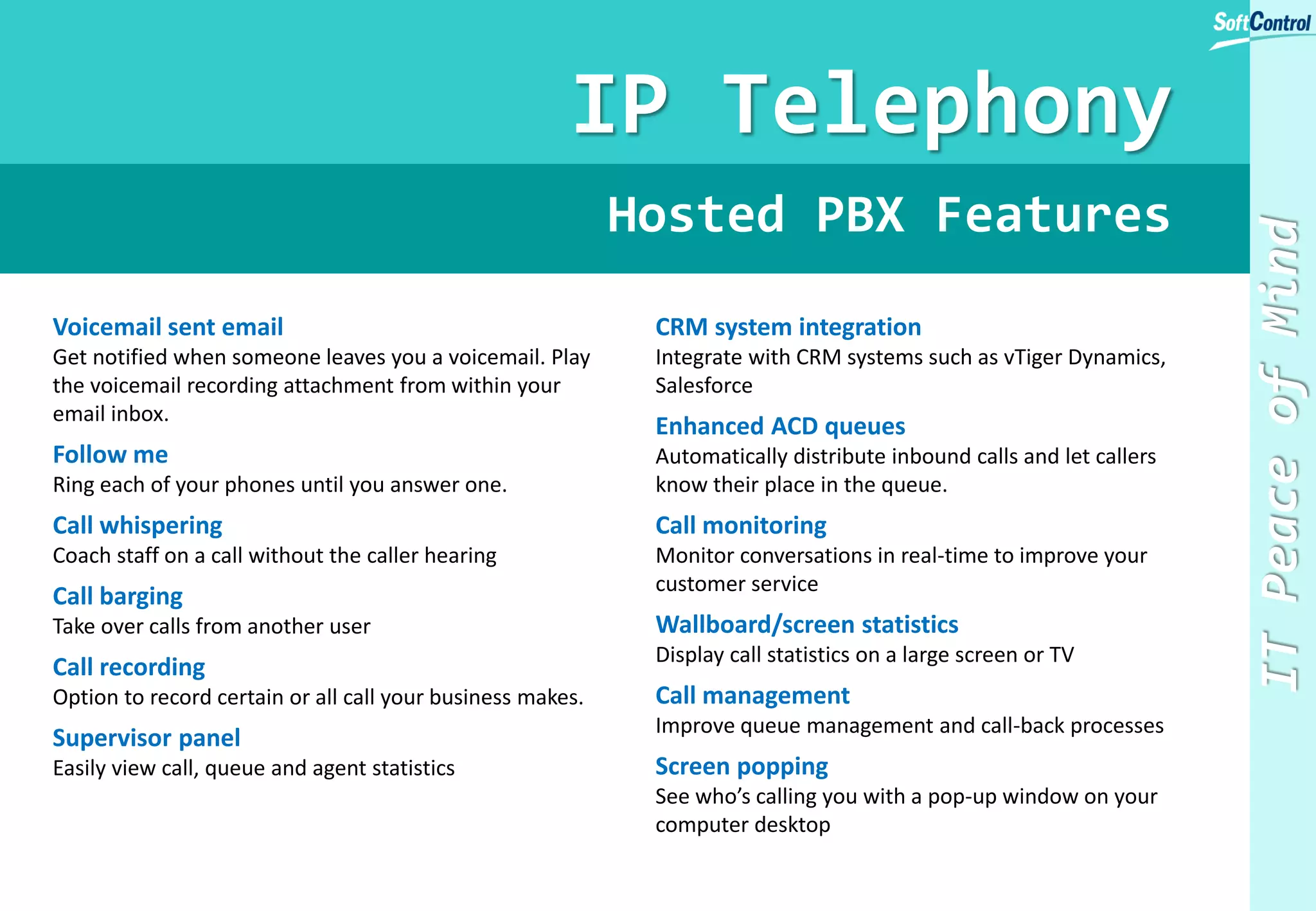 SoftControl

IP Telephony

Hosted PBX Features

Voicemail sent email
Get notified when someone leaves you a voicemail. Play the voicemail recording attachment from within your email inbox.

Follow me
Ring each of your phones until you answer one.

Call whispering
Coach staff on a call without the caller hearing

Call barging
Take over calls from another user

Call recording
Option to record certain or all call your business makes.

Supervisor panel
Easily view call, queue and agent statistics

CRM system integration
Integrate with CRM systems such as vTiger Dynamics, Salesforce

Enhanced ACD queues
Automatically distribute inbound calls and let callers know their place in the queue.

Call monitoring
Monitor conversations in real-time to improve your customer service

Wallboard/screen statistics
Display call statistics on a large screen or TV

Call management
Improve queue management and call-back processes

Screen popping
See who's calling you with a pop-up window on your computer desktop

IT Peace of Mind